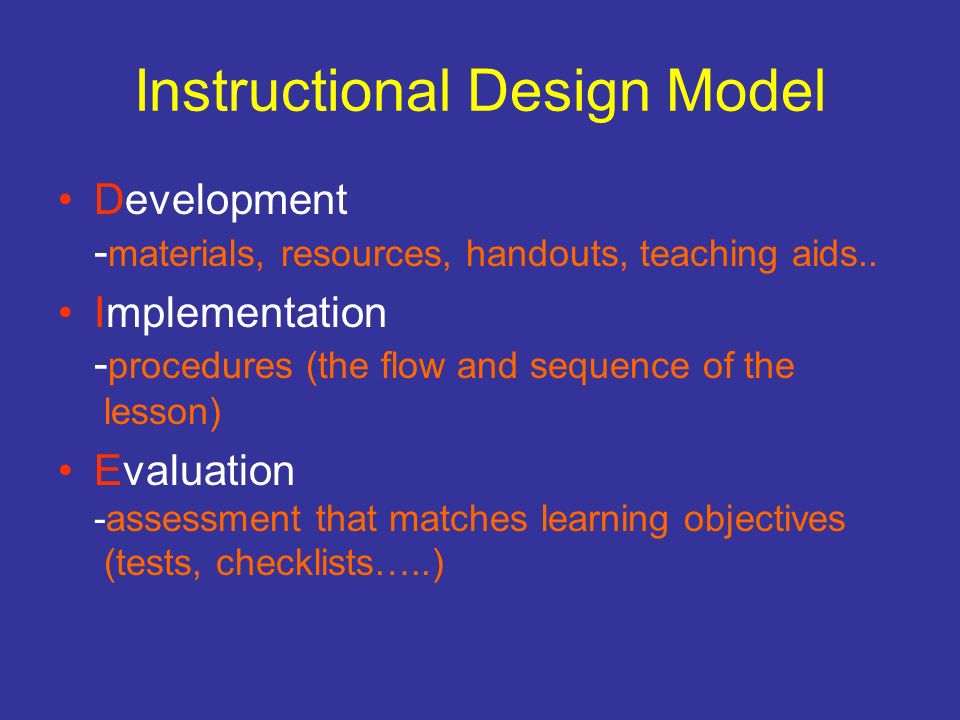 Instructional Design Model

• Development
-materials, resources, handouts, teaching aids..
• Implementation
-procedures (the flow and sequence of the lesson)
• Evaluation
-assessment that matches learning objectives (tests, checklists…..)